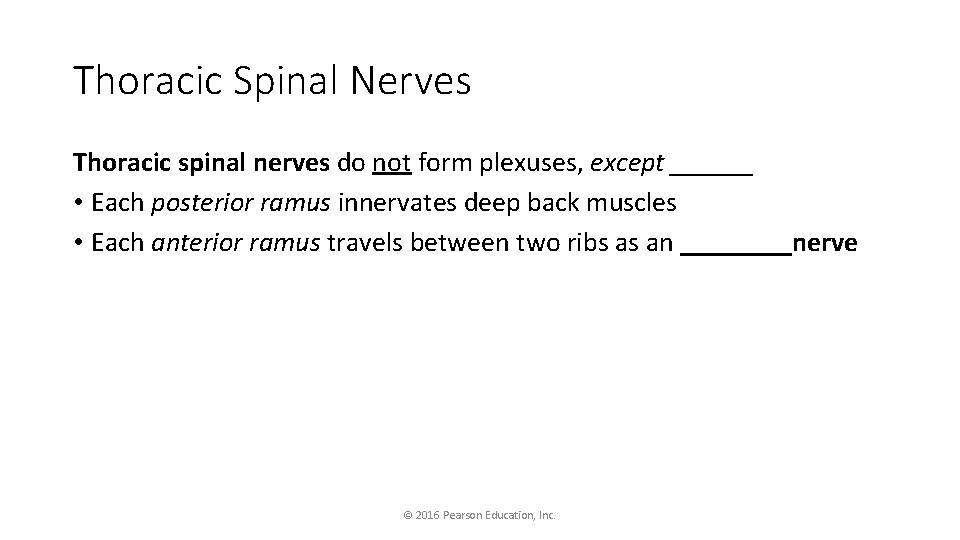 Thoracic Spinal Nerves

Thoracic spinal nerves do not form plexuses, except ______
• Each posterior ramus innervates deep back muscles
• Each anterior ramus travels between two ribs as an ________nerve

© 2016 Pearson Education, Inc.